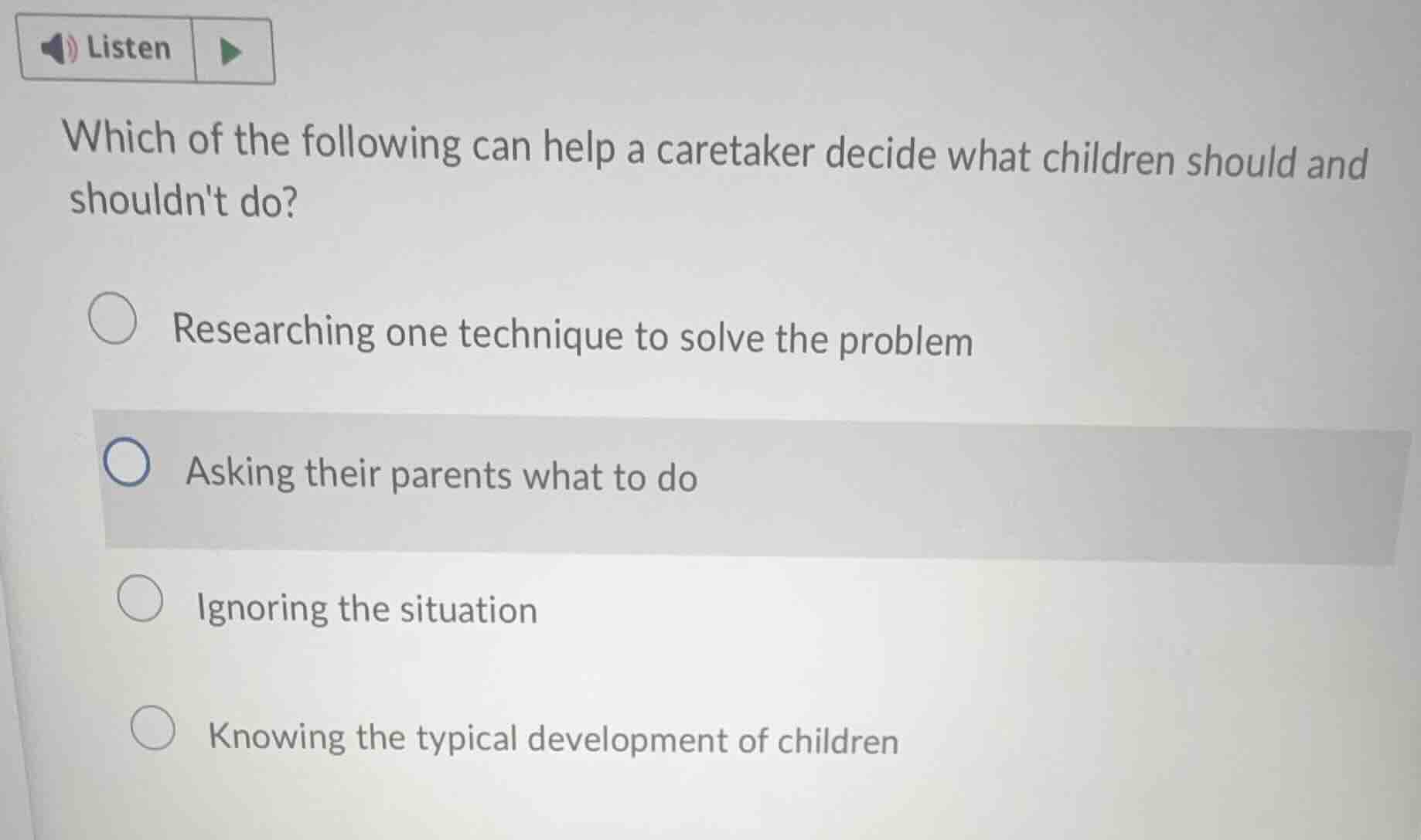 Listen

Which of the following can help a caretaker decide what children should and shouldn't do?

Researching one technique to solve the problem

Asking their parents what to do

Ignoring the situation

Knowing the typical development of children